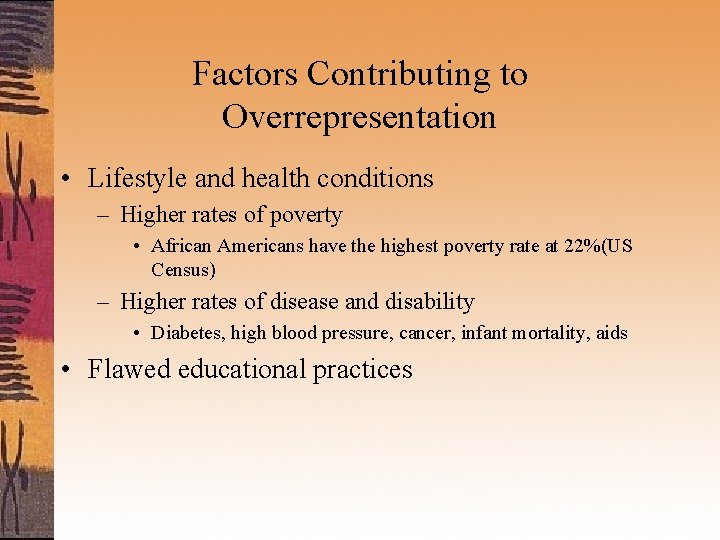 Factors Contributing to Overrepresentation

• Lifestyle and health conditions
– Higher rates of poverty
• African Americans have the highest poverty rate at 22%(US Census)
– Higher rates of disease and disability
• Diabetes, high blood pressure, cancer, infant mortality, aids
• Flawed educational practices